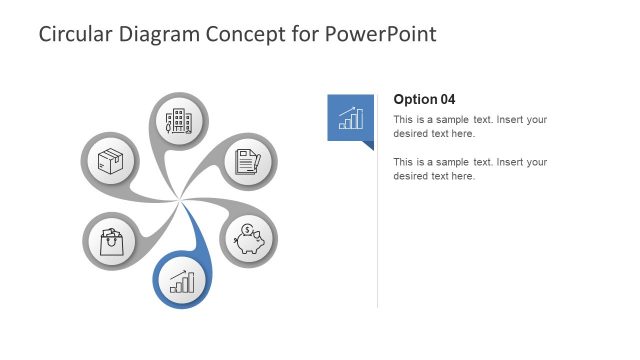 Circular Diagram Concept for PowerPoint

Option 04

This is a sample text. Insert your desired text here.

This is a sample text. Insert your desired text here.